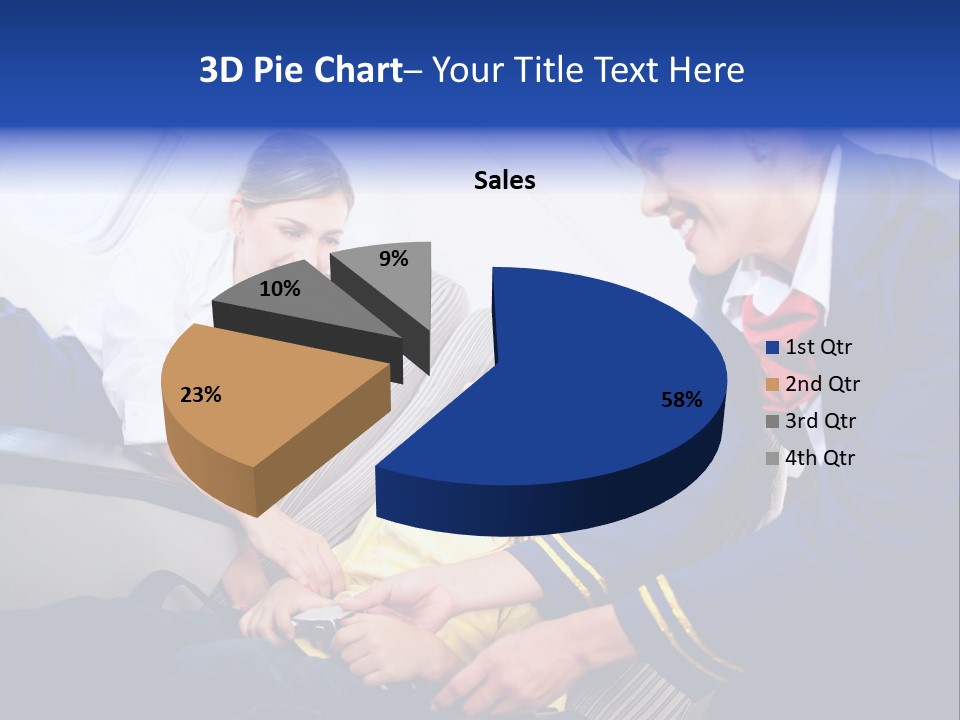 3D Pie Chart– Your Title Text Here

Sales

9%

10%

23%

58%

1st Qtr
2nd Qtr
3rd Qtr
4th Qtr